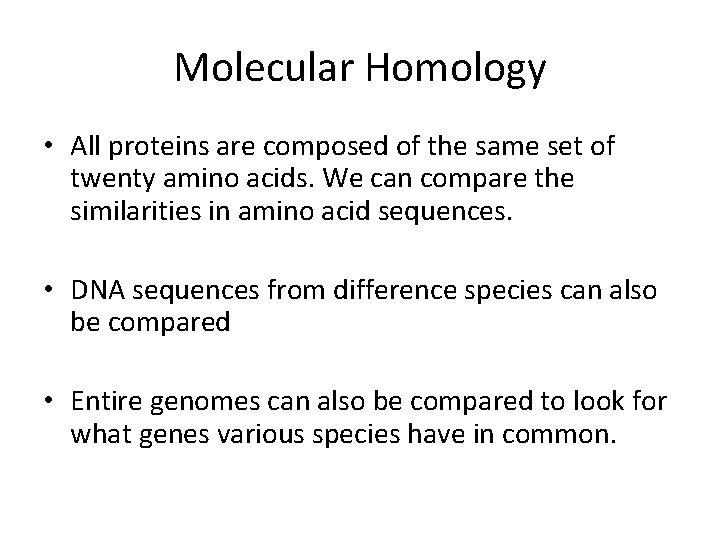 Molecular Homology

• All proteins are composed of the same set of twenty amino acids. We can compare the similarities in amino acid sequences.

• DNA sequences from difference species can also be compared

• Entire genomes can also be compared to look for what genes various species have in common.